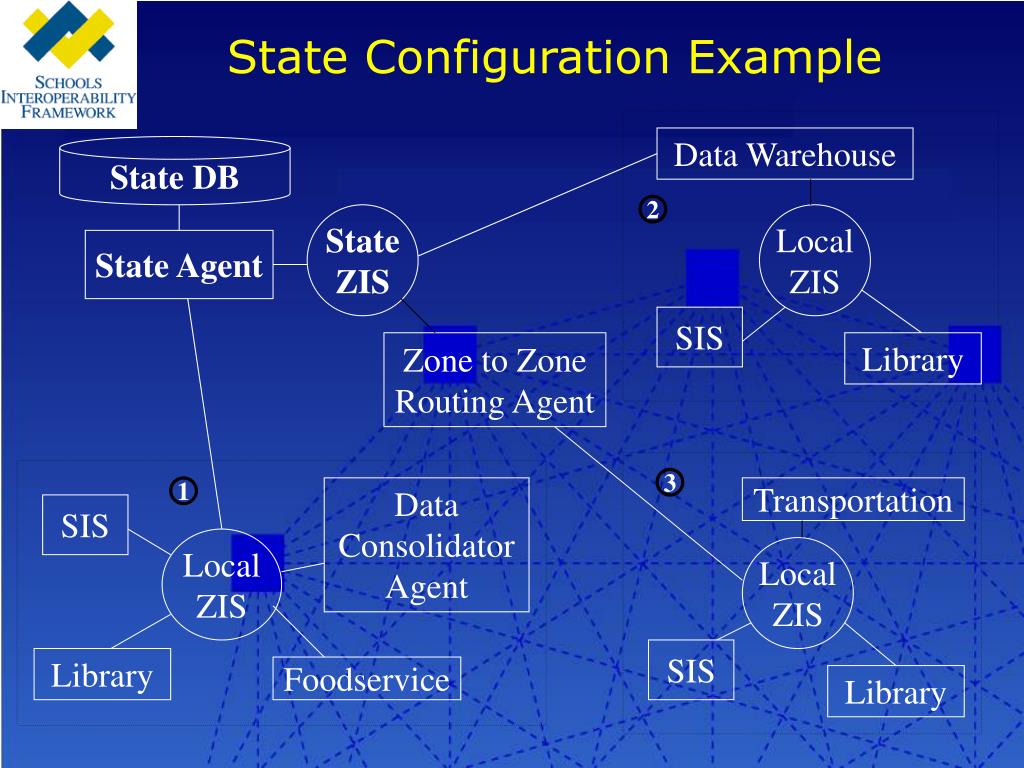 SCHOOLS
INTEROPERABILITY
FRAMEWORK

State Configuration Example

State DB

State Agent

State ZIS

Data Warehouse

2

Local ZIS

SIS

Library

Zone to Zone Routing Agent

1

SIS

Local ZIS

Data Consolidator Agent

Library

Foodservice

3

Transportation

Local ZIS

SIS

Library